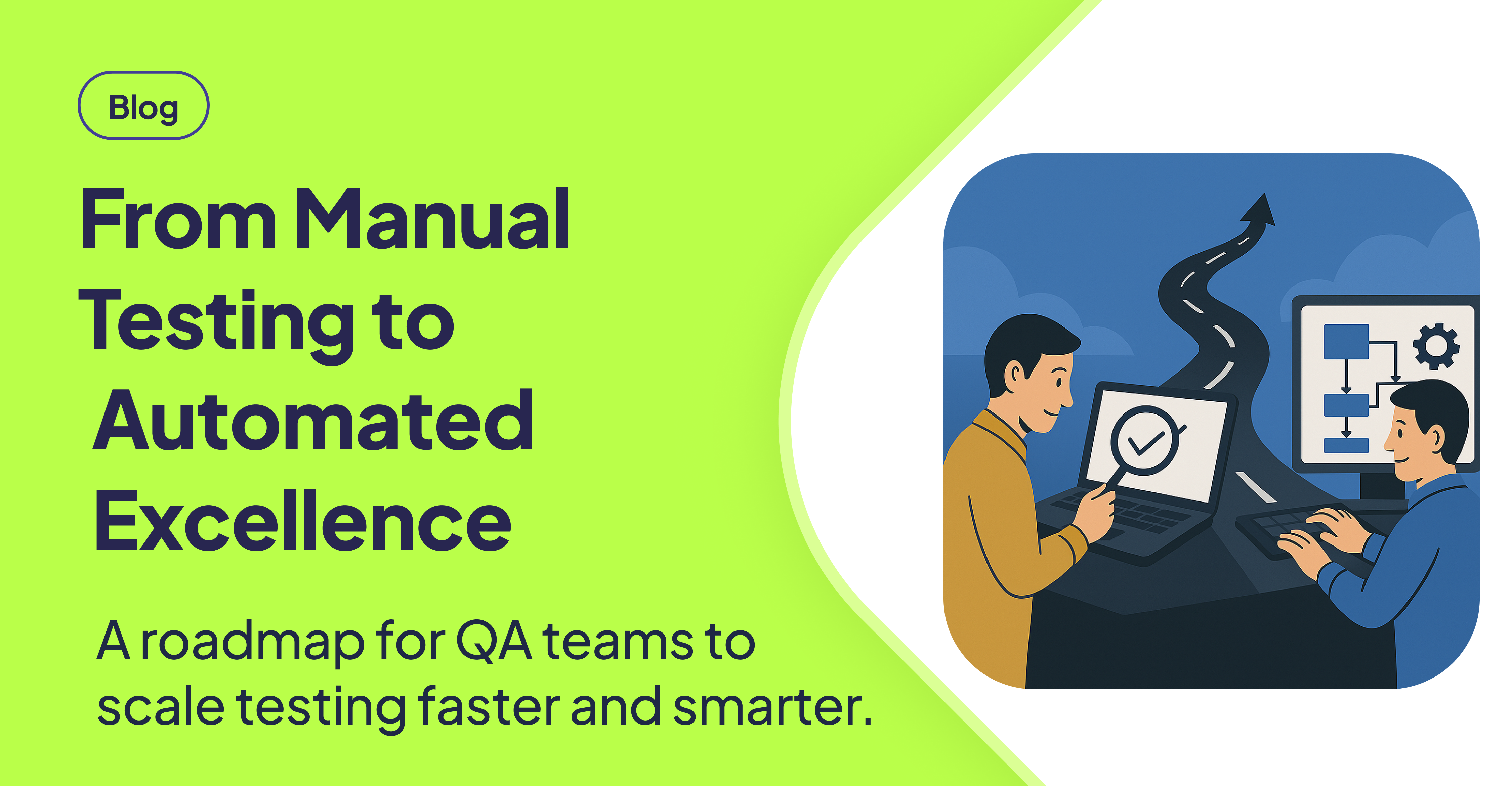 Blog

From Manual Testing to Automated Excellence

A roadmap for QA teams to scale testing faster and smarter.